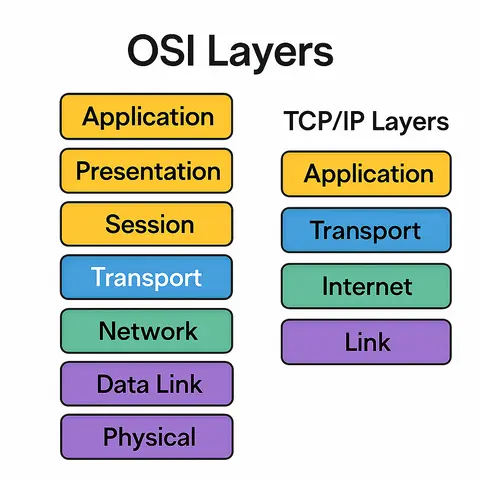 OSI Layers

Application
Presentation
Session
Transport
Network
Data Link
Physical

TCP/IP Layers

Application
Transport
Internet
Link